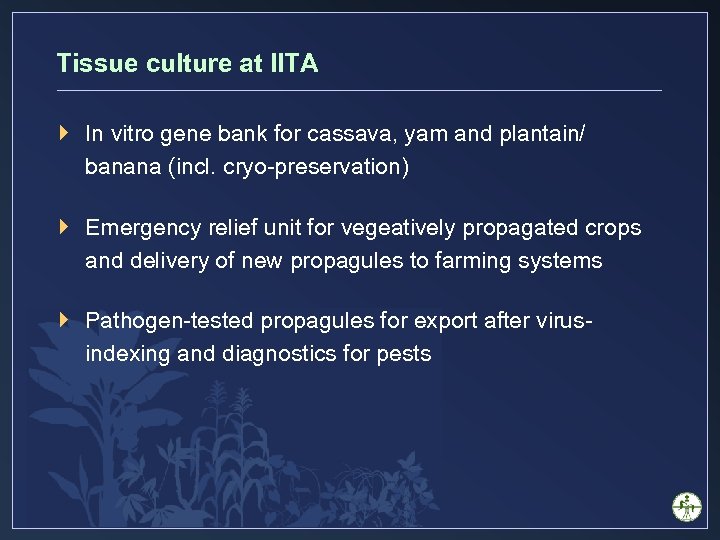 Tissue culture at IITA

In vitro gene bank for cassava, yam and plantain/ banana (incl. cryo-preservation)

Emergency relief unit for vegeatively propagated crops and delivery of new propagules to farming systems

Pathogen-tested propagules for export after virus-indexing and diagnostics for pests